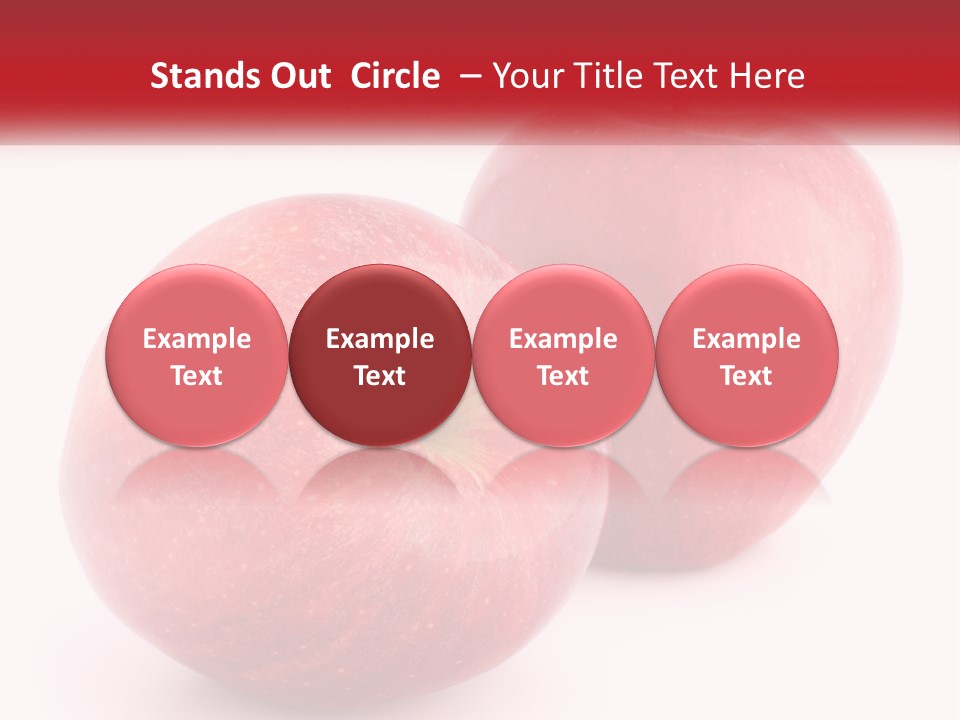 Stands Out Circle – Your Title Text Here

Example Text

Example Text

Example Text

Example Text